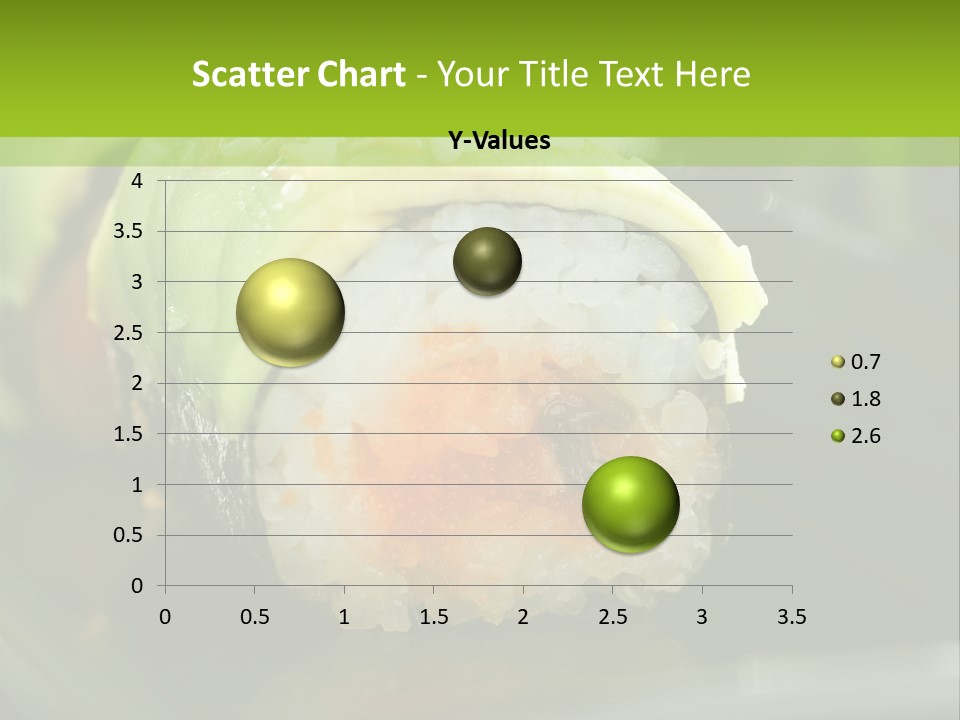 Scatter Chart - Your Title Text Here

Y-Values

4
3.5
3
2.5
2
1.5
1
0.5
0

0 0.5 1 1.5 2 2.5 3 3.5

0.7
1.8
2.6